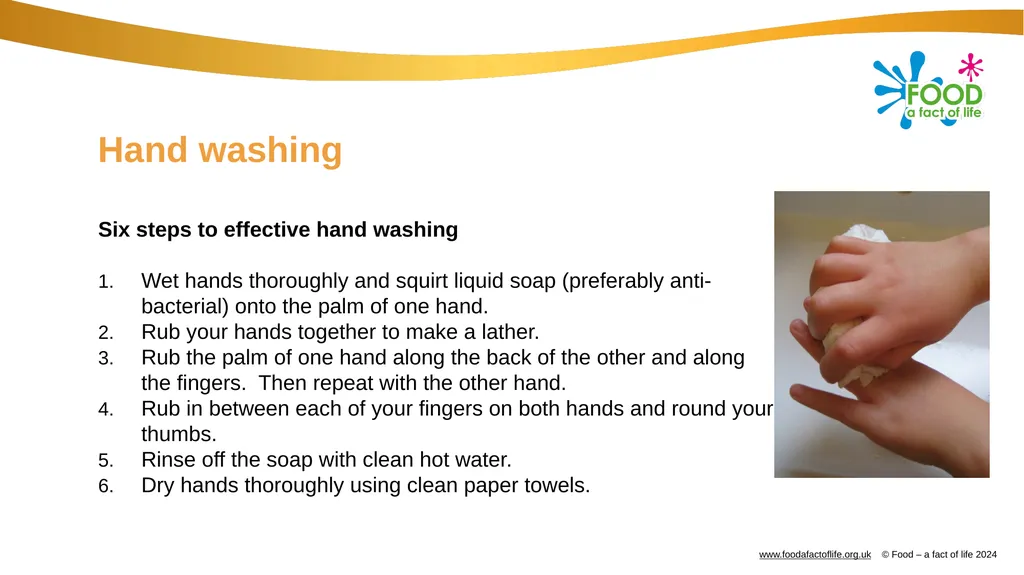 FOOD
a fact of life

Hand washing

Six steps to effective hand washing

1. Wet hands thoroughly and squirt liquid soap (preferably anti-bacterial) onto the palm of one hand.
2. Rub your hands together to make a lather.
3. Rub the palm of one hand along the back of the other and along the fingers. Then repeat with the other hand.
4. Rub in between each of your fingers on both hands and round your thumbs.
5. Rinse off the soap with clean hot water.
6. Dry hands thoroughly using clean paper towels.

www.foodafactoflife.org.uk © Food – a fact of life 2024